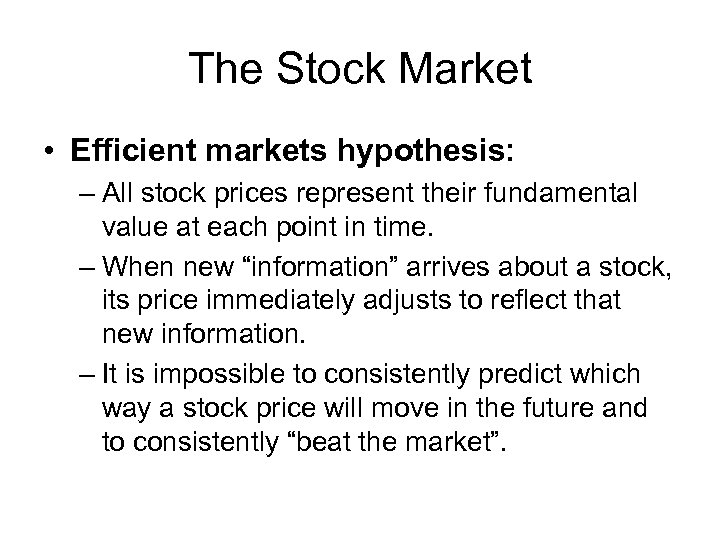 The Stock Market

• Efficient markets hypothesis:

– All stock prices represent their fundamental value at each point in time.

– When new “information” arrives about a stock, its price immediately adjusts to reflect that new information.

– It is impossible to consistently predict which way a stock price will move in the future and to consistently “beat the market”.